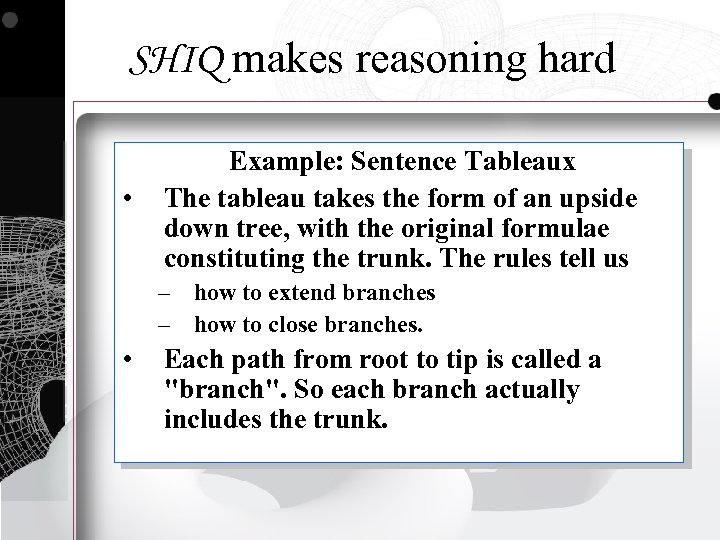 SHIQ makes reasoning hard

Example: Sentence Tableaux

• The tableau takes the form of an upside down tree, with the original formulae constituting the trunk. The rules tell us

– how to extend branches

– how to close branches.

• Each path from root to tip is called a "branch". So each branch actually includes the trunk.